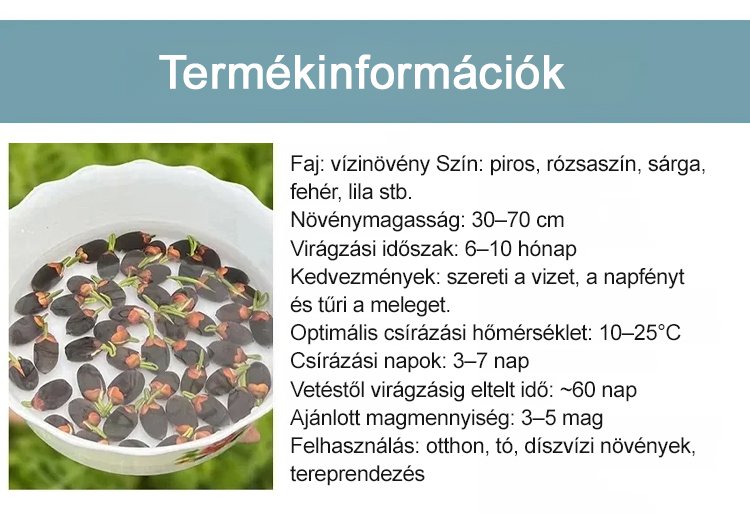 Termékinformációk

Faj: vízinövény Szín: piros, rózsaszín, sárga, fehér, lila stb.
Növénymagasság: 30–70 cm
Virágzási időszak: 6–10 hónap
Kedvezmények: szereti a vizet, a napfényt és tűri a meleget.
Optimális csírázási hőmérséklet: 10–25°C
Csírázási napok: 3–7 nap
Vetéstől virágzásig eltelt idő: ~60 nap
Ajánlott magmennyiség: 3–5 mag
Felhasználás: otthon, tó, díszvízi növények, tereprendezés